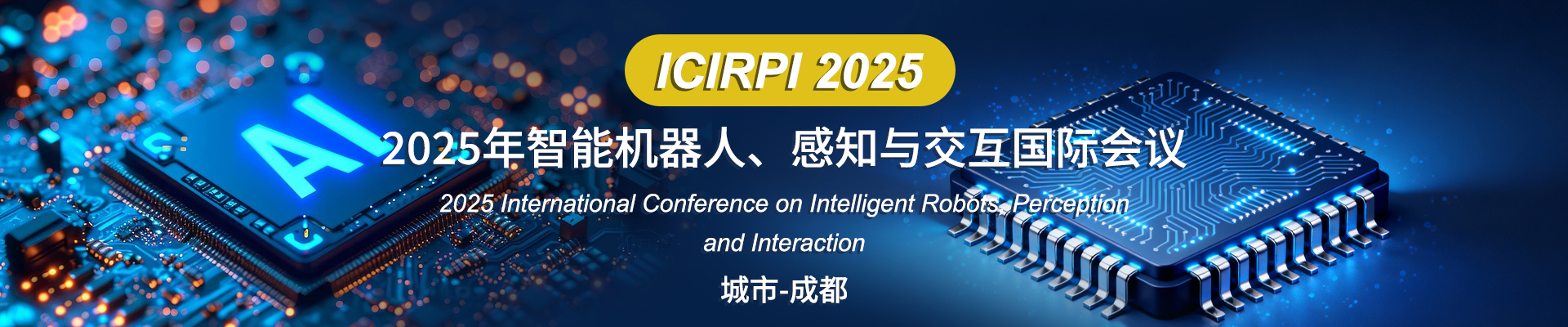 AI

ICIRPI 2025

2025年智能机器人、感知与交互国际会议

2025 International Conference on Intelligent Robots, Perception and Interaction

城市-成都